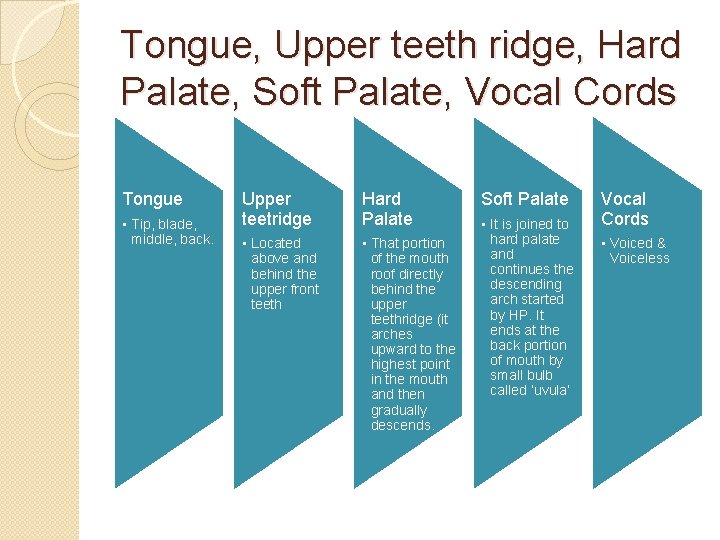 Tongue, Upper teeth ridge, Hard Palate, Soft Palate, Vocal Cords

Tongue

• Tip, blade, middle, back.

Upper teetridge

• Located above and behind the upper front teeth

Hard Palate

• That portion of the mouth roof directly behind the upper teethridge (it arches upward to the highest point in the mouth and then gradually descends.

Soft Palate

• It is joined to hard palate and continues the descending arch started by HP. It ends at the back portion of mouth by small bulb called 'uvula'

Vocal Cords

• Voiced & Voiceless